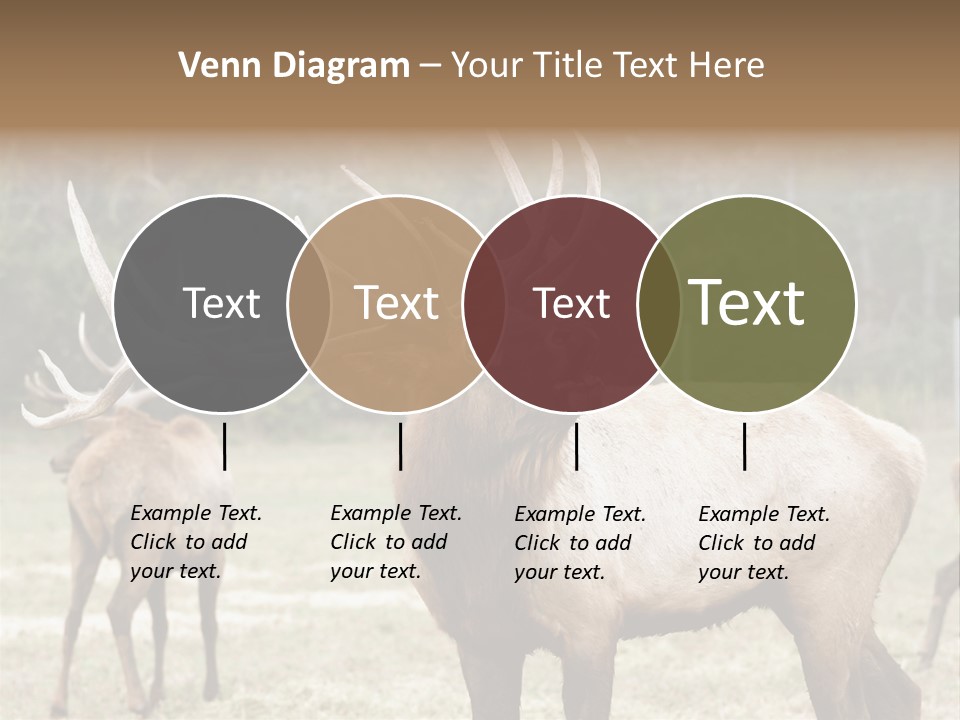 Venn Diagram – Your Title Text Here

Text

Text

Text

Text

Example Text. Click to add your text.

Example Text. Click to add your text.

Example Text. Click to add your text.

Example Text. Click to add your text.